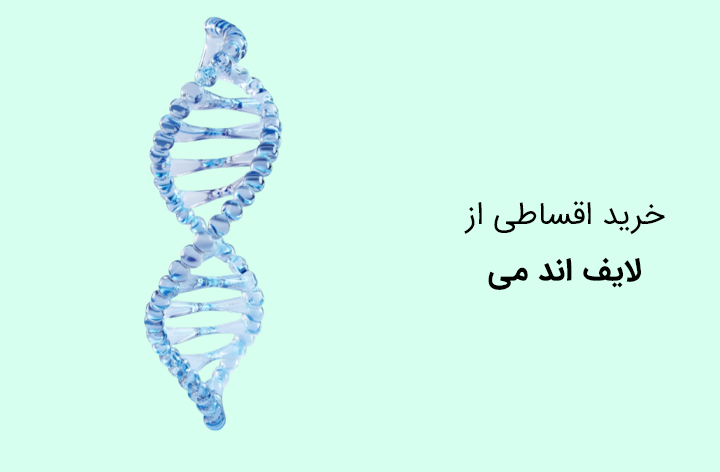 خرید اقساطی از

لایف اند می